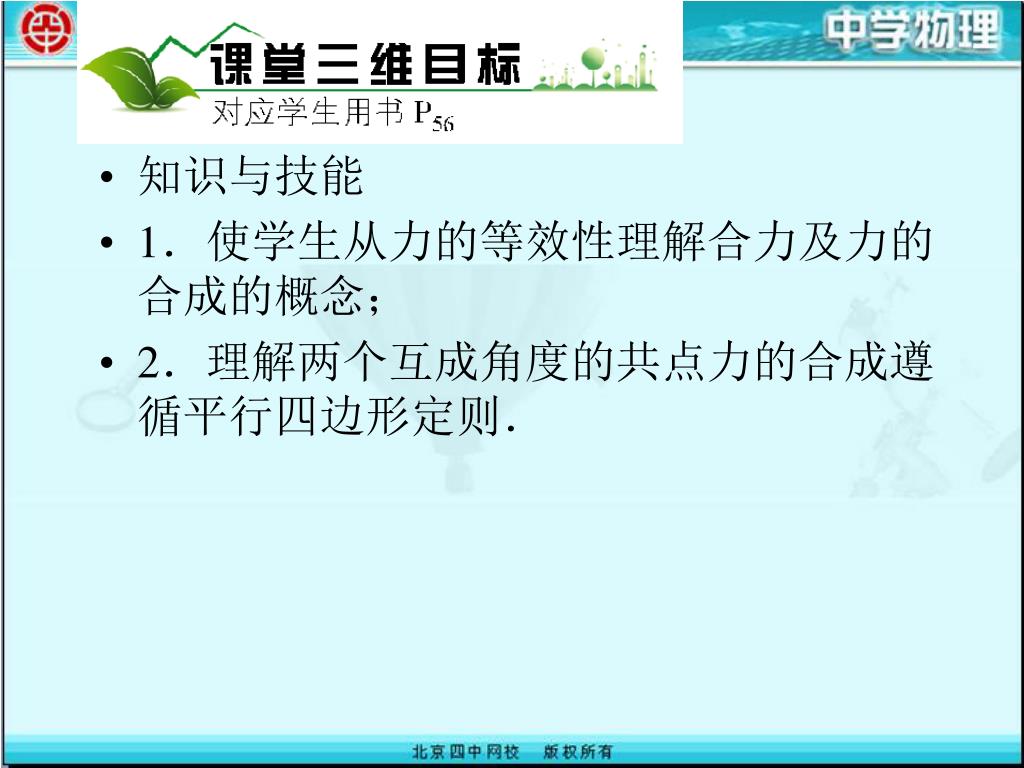 中学物理

课堂三维目标

对应学生用书 $P_{56}$

• 知识与技能

• 1．使学生从力的等效性理解合力及力的合成的概念；

• 2．理解两个互成角度的共点力的合成遵循平行四边形定则.

北京四中网校　版权所有